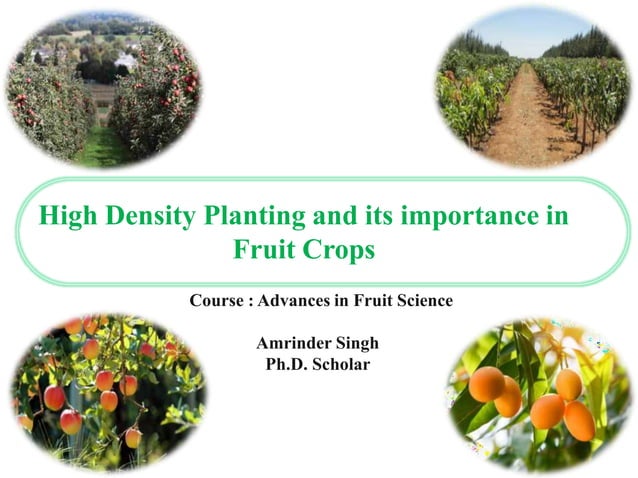 High Density Planting and its importance in Fruit Crops

Course : Advances in Fruit Science

Amrinder Singh
Ph.D. Scholar